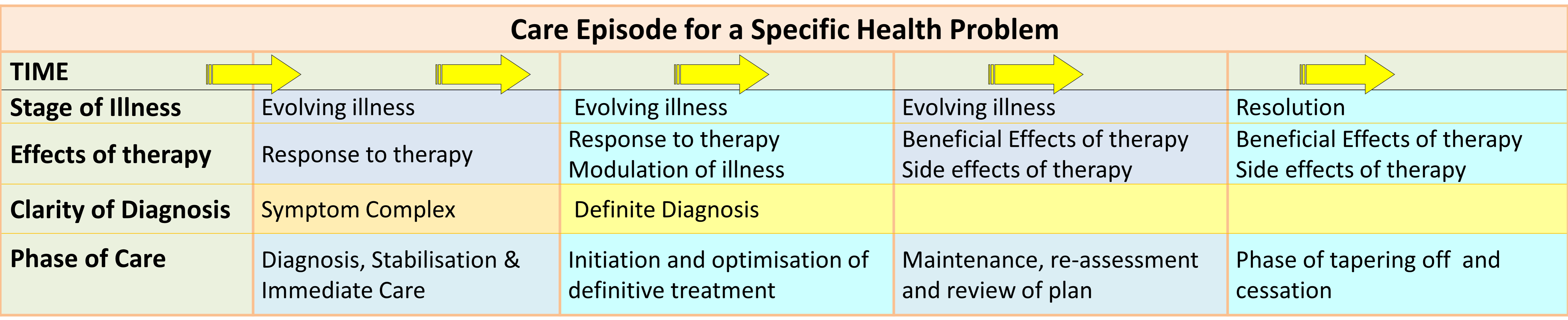 Care Episode for a Specific Health Problem

| TIME | | | | |
|---|---|---|---|---|
| Stage of Illness | Evolving illness | Evolving illness | Evolving illness | Resolution |
| Effects of therapy | Response to therapy | Response to therapy Modulation of illness | Beneficial Effects of therapy Side effects of therapy | Beneficial Effects of therapy Side effects of therapy |
| Clarity of Diagnosis | Symptom Complex | Definite Diagnosis | | |
| Phase of Care | Diagnosis, Stabilisation & Immediate Care | Initiation and optimisation of definitive treatment | Maintenance, re-assessment and review of plan | Phase of tapering off and cessation |